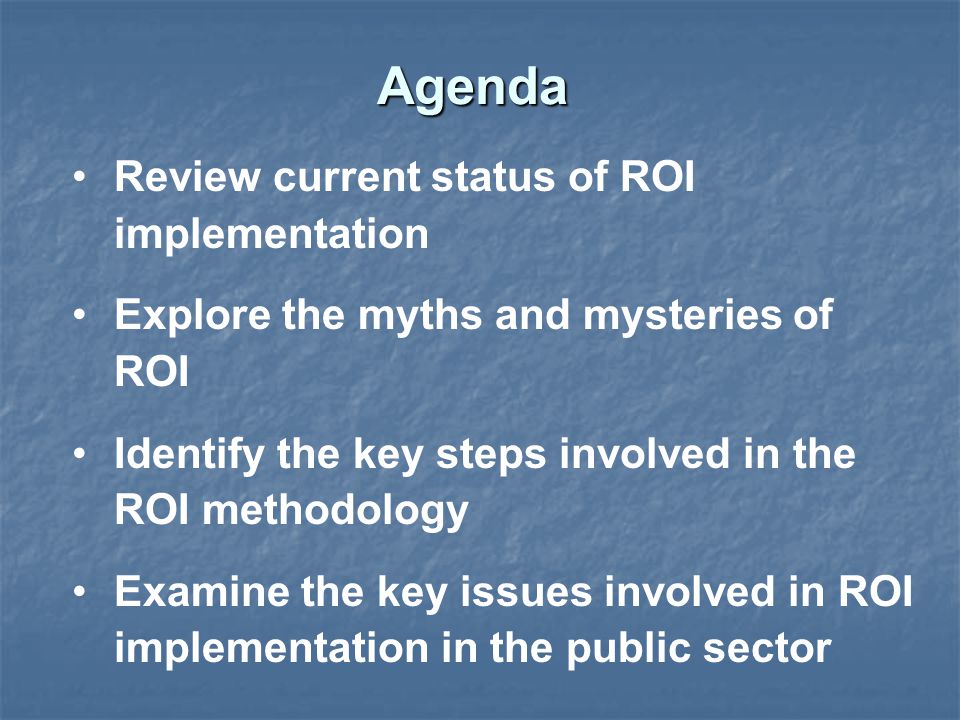 Agenda

• Review current status of ROI implementation

• Explore the myths and mysteries of ROI

• Identify the key steps involved in the ROI methodology

• Examine the key issues involved in ROI implementation in the public sector